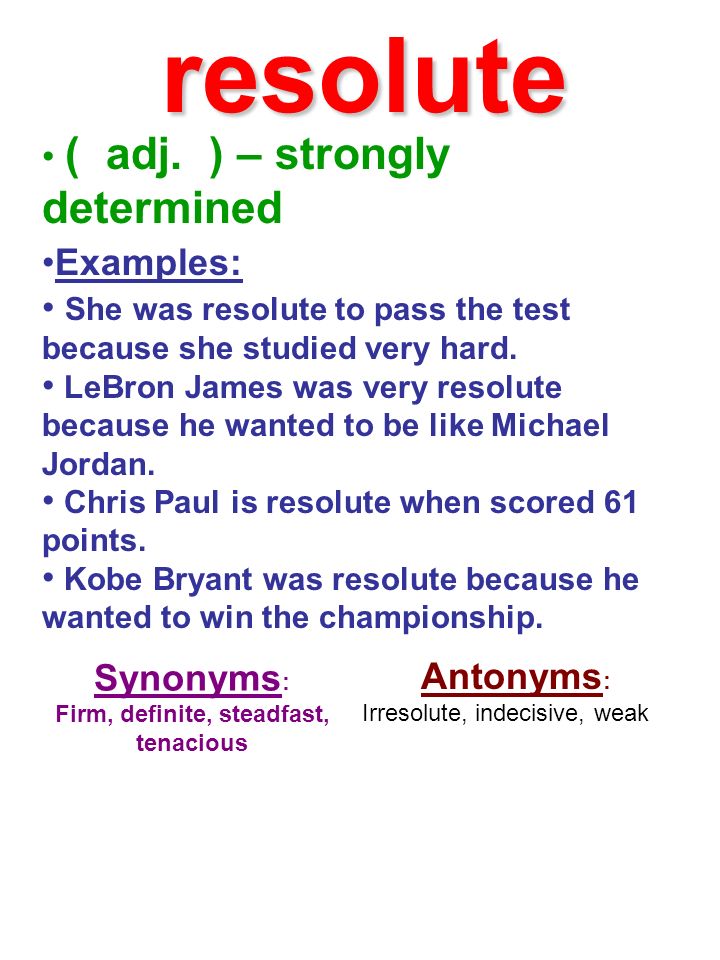 resolute

• ( adj. ) – strongly determined

•Examples:

• She was resolute to pass the test because she studied very hard.

• LeBron James was very resolute because he wanted to be like Michael Jordan.

• Chris Paul is resolute when scored 61 points.

• Kobe Bryant was resolute because he wanted to win the championship.

Synonyms:
Firm, definite, steadfast, tenacious

Antonyms:
Irresolute, indecisive, weak